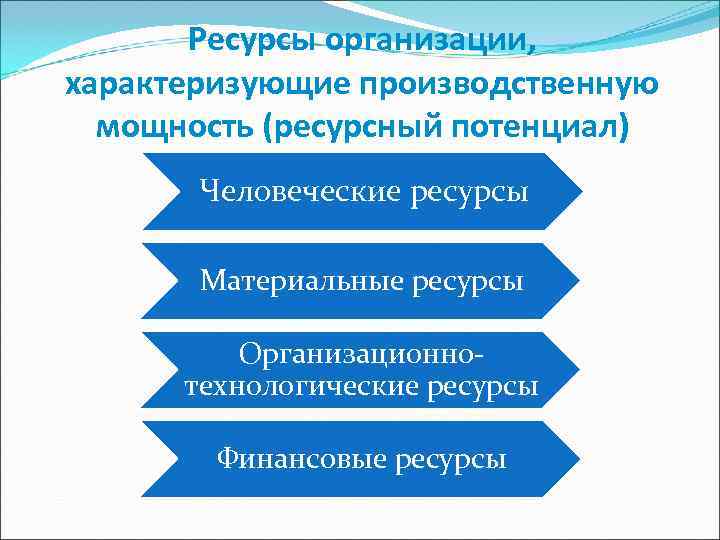 Ресурсы организации, характеризующие производственную мощность (ресурсный потенциал)

Человеческие ресурсы

Материальные ресурсы

Организационно-технологические ресурсы

Финансовые ресурсы